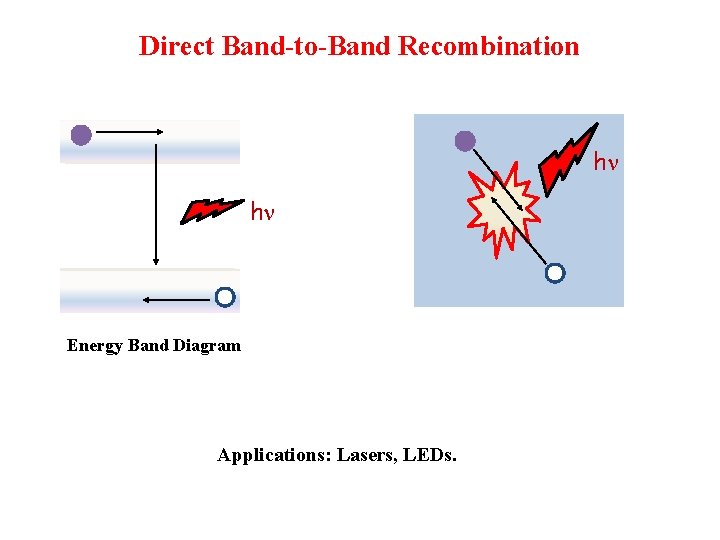 Direct Band-to-Band Recombination

$h\nu$

$h\nu$

Energy Band Diagram

Applications: Lasers, LEDs.